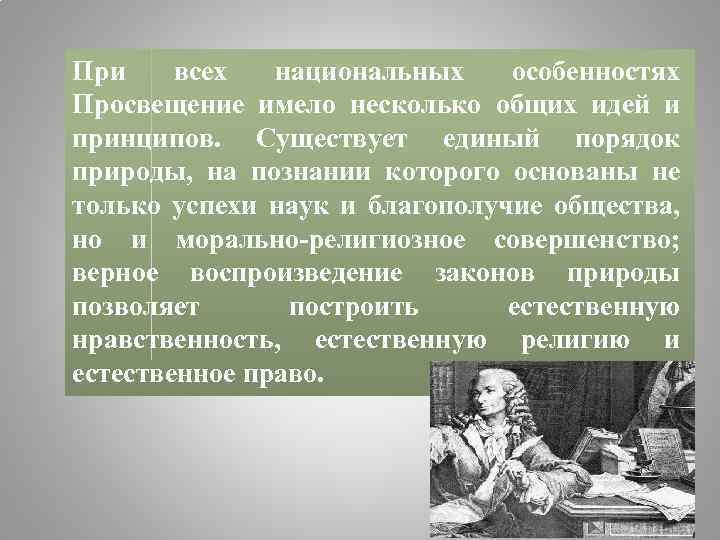 При всех национальных особенностях Просвещение имело несколько общих идей и принципов. Существует единый порядок природы, на познании которого основаны не только успехи наук и благополучие общества, но и морально-религиозное совершенство; верное воспроизведение законов природы позволяет построить естественную нравственность, естественную религию и естественное право.